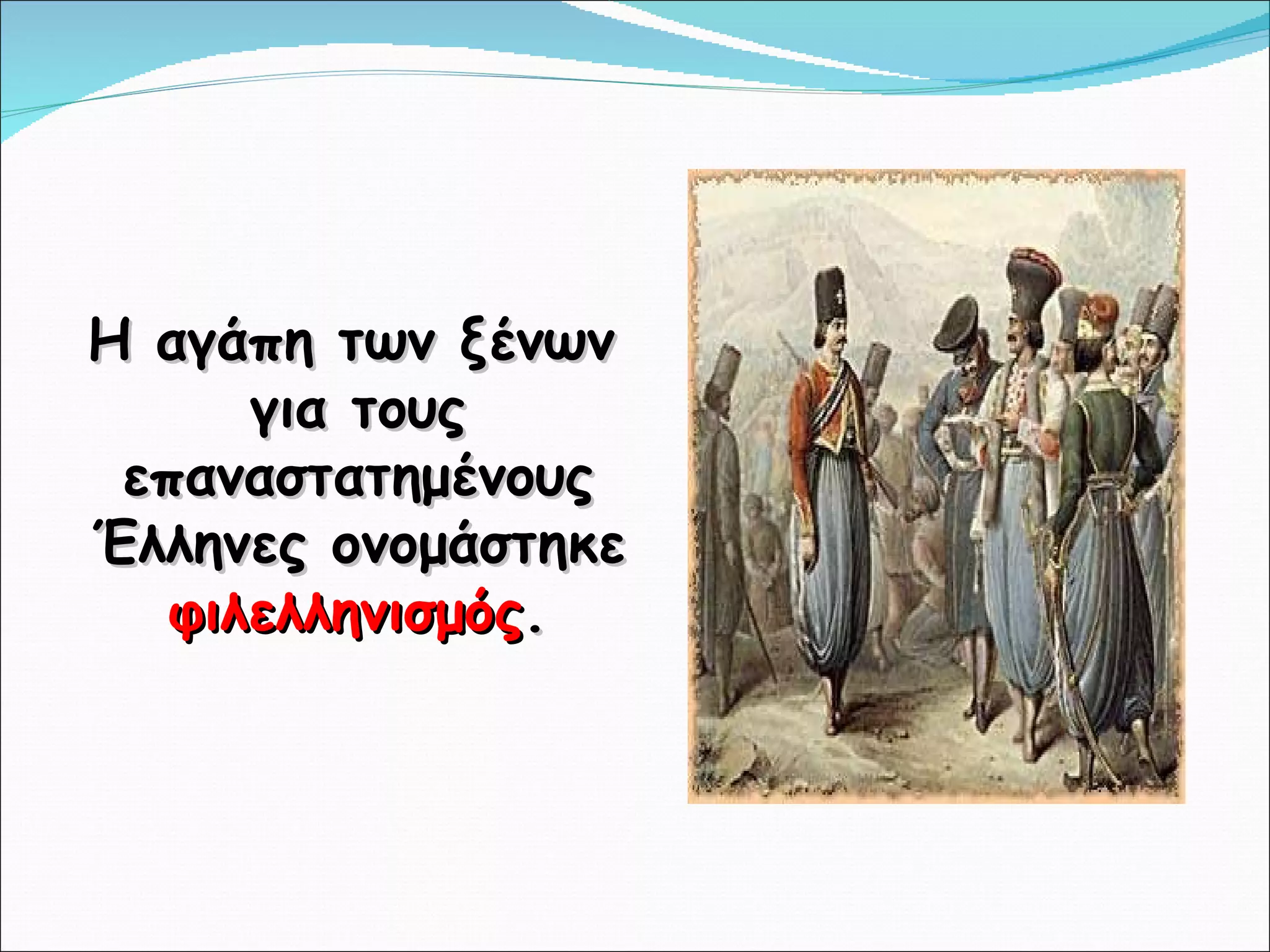 Η αγάπη των ξένων για τους επαναστατημένους Έλληνες ονομάστηκε φιλελληνισμός.